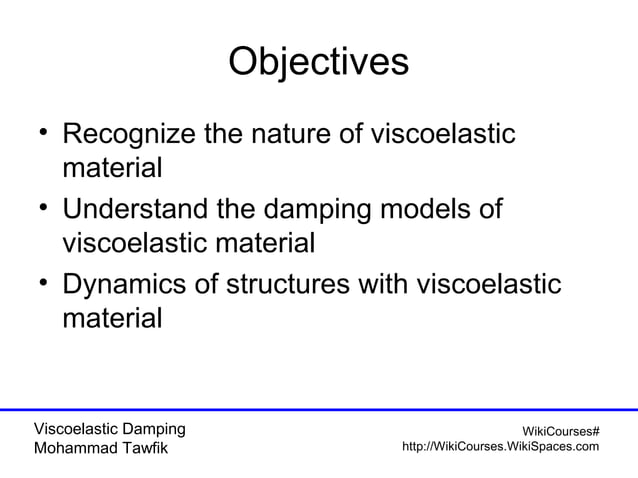 Objectives

• Recognize the nature of viscoelastic material
• Understand the damping models of viscoelastic material
• Dynamics of structures with viscoelastic material

Viscoelastic Damping
Mohammad Tawfik

WikiCourses#
http://WikiCourses.WikiSpaces.com